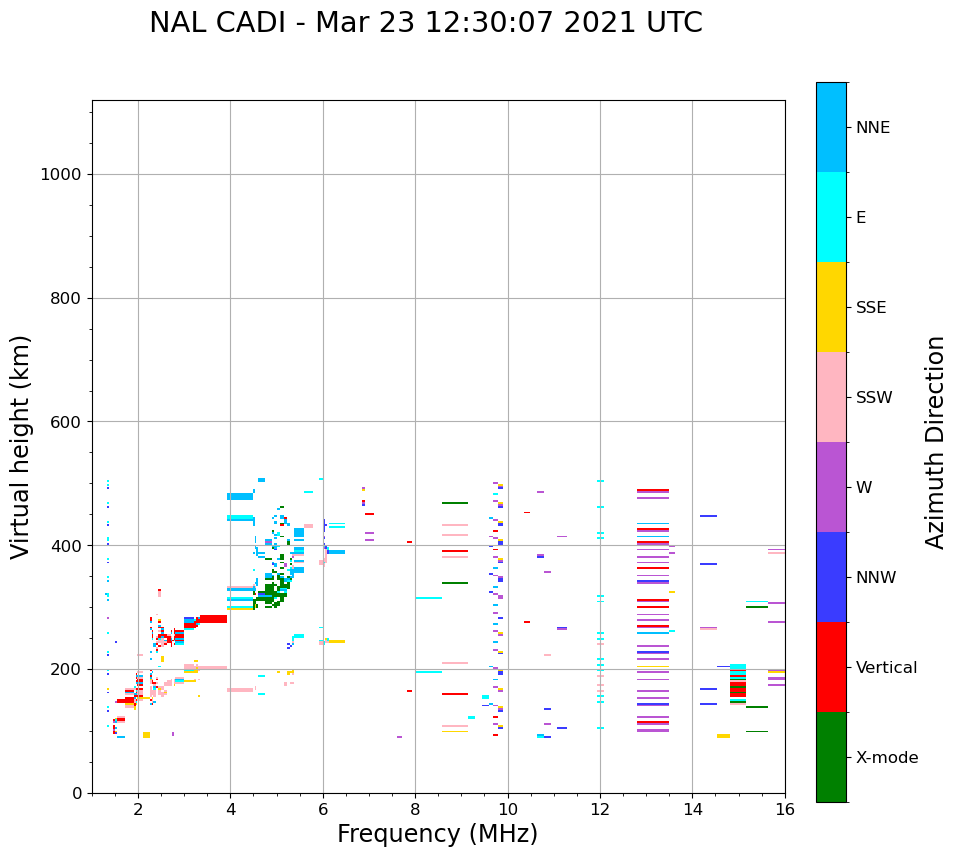 NAL CADI - Mar 23 12:30:07 2021 UTC

Virtual height (km)

1000
800
600
400
200
0

2
4
6
8
10
12
14
16

Frequency (MHz)

NNE
E
SSE
SSW
W
NNW
Vertical
X-mode

Azimuth Direction